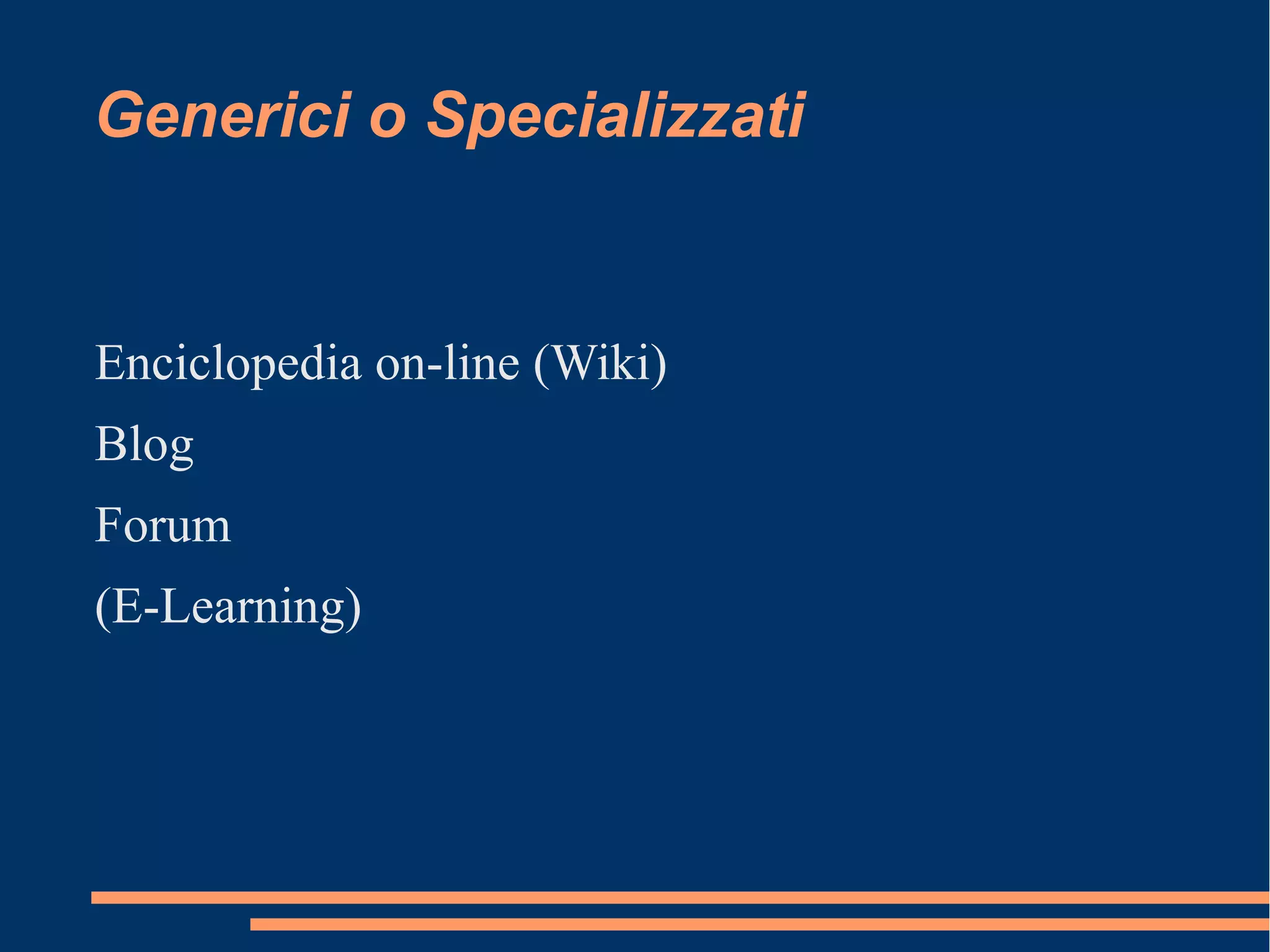 Generici o Specializzati

Enciclopedia on-line (Wiki)

Blog

Forum

(E-Learning)